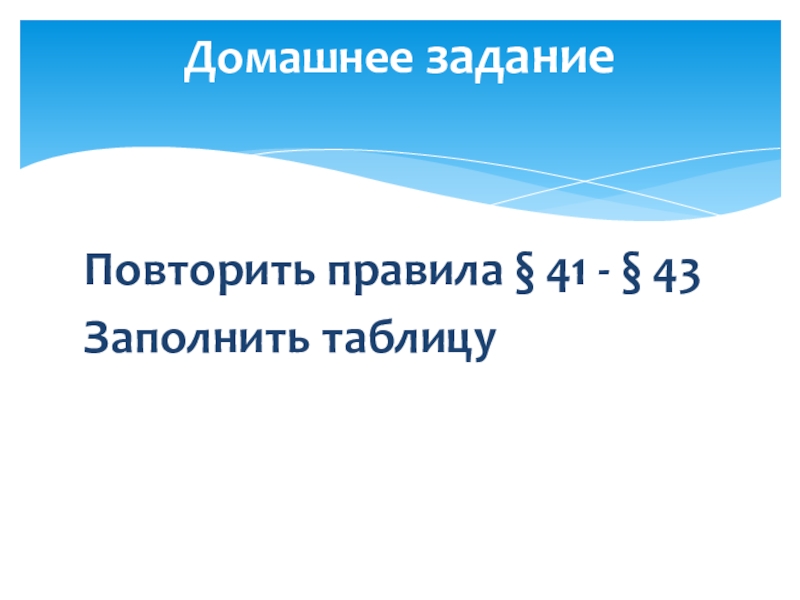 Домашнее задание

Повторить правила § 41 - § 43
Заполнить таблицу